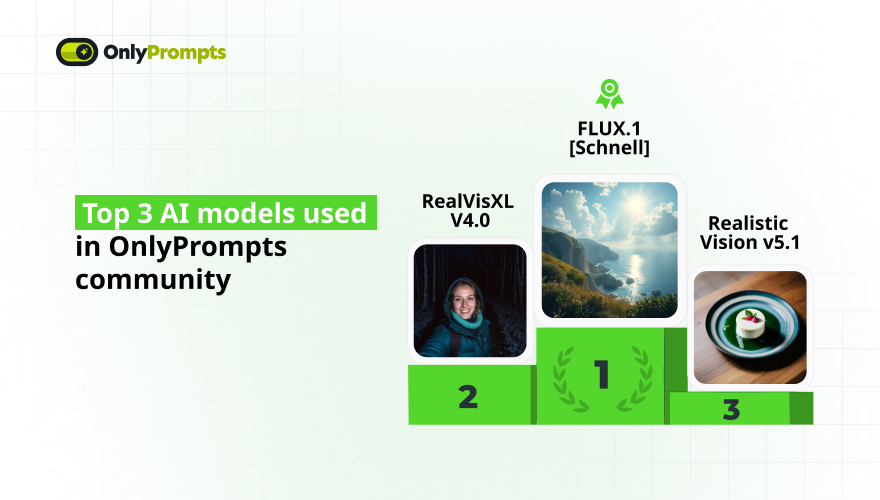 OnlyPrompts

Top 3 AI models used in OnlyPrompts community

RealVisXL V4.0

FLUX.1 [Schnell]

Realistic Vision v5.1

2

1

3